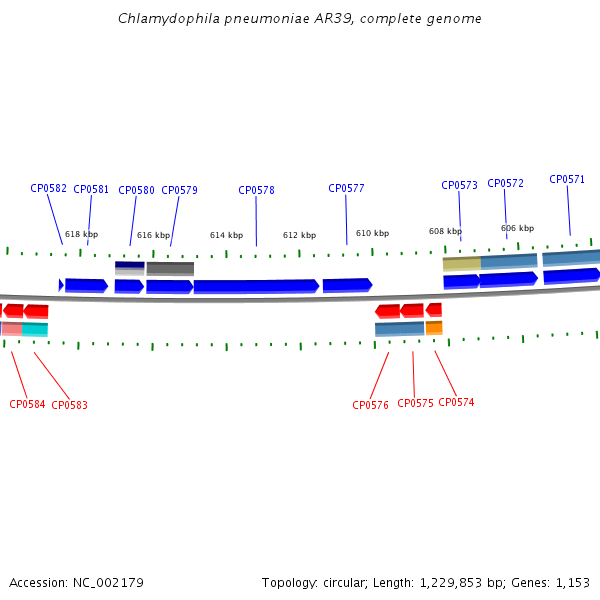 Chlamydophila pneumoniae AR39, complete genome

CP0582 CP0581 CP0580 CP0579 CP0578 CP0577 CP0573 CP0572 CP0571

618 kbp 616 kbp 614 kbp 612 kbp 610 kbp 608 kbp 606 kbp

CP0584 CP0583 CP0576 CP0575 CP0574

Accession: NC_002179

Topology: circular; Length: 1,229,853 bp; Genes: 1,153